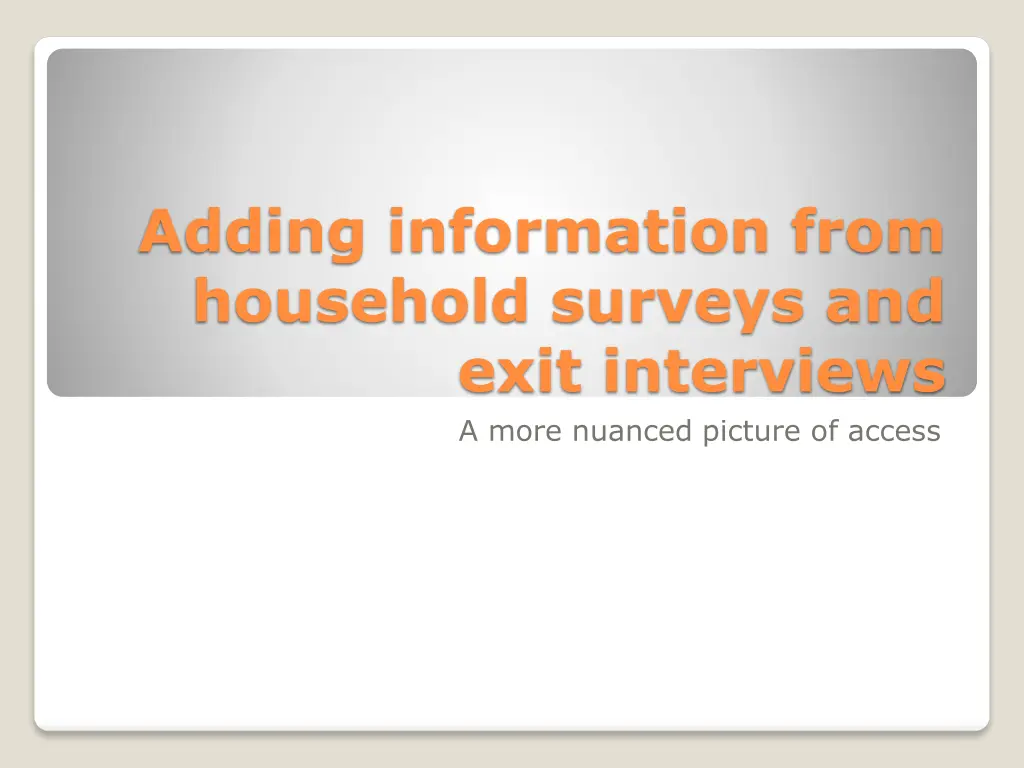 Adding information from household surveys and exit interviews

A more nuanced picture of access